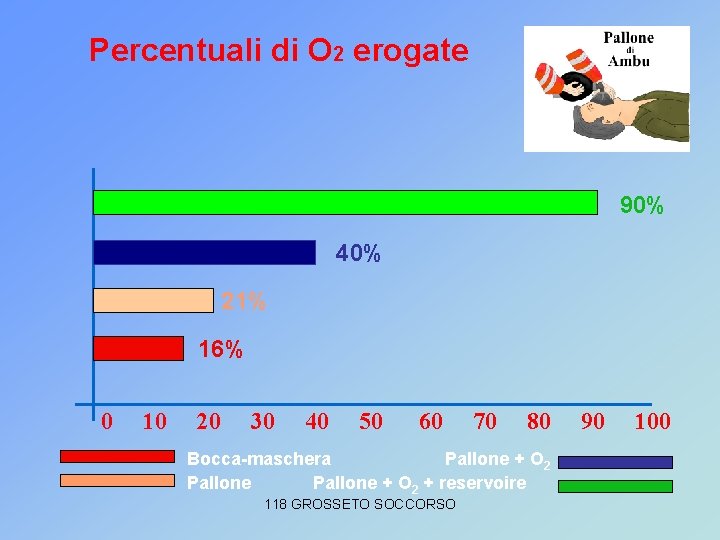 Percentuali di $O_2$ erogate

Pallone di Ambu

90%

40%

21%

16%

0 10 20 30 40 50 60 70 80 90 100

Bocca-maschera

Pallone + $O_2$

Pallone

Pallone + $O_2$ + reservoire

118 GROSSETO SOCCORSO